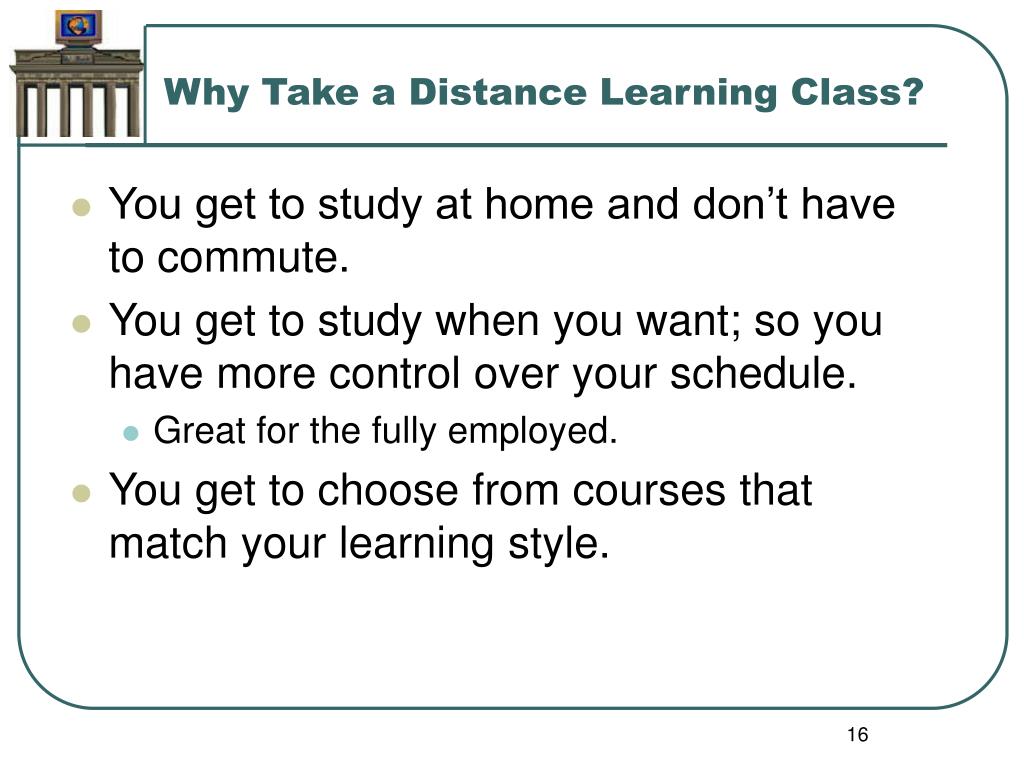 Why Take a Distance Learning Class?

- You get to study at home and don’t have to commute.
- You get to study when you want; so you have more control over your schedule.
  - Great for the fully employed.
- You get to choose from courses that match your learning style.

16